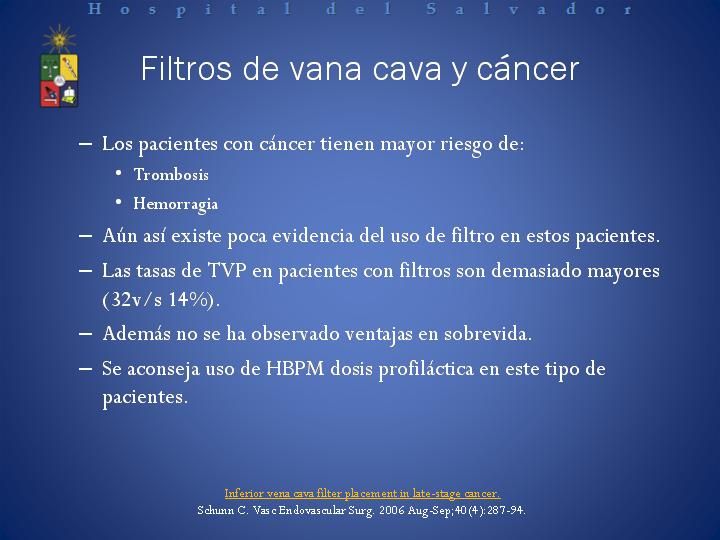 Hospital del Salvador

Filtros de vana cava y cáncer

– Los pacientes con cáncer tienen mayor riesgo de:
• Trombosis
• Hemorragia
– Aún así existe poca evidencia del uso de filtro en estos pacientes.
– Las tasas de TVP en pacientes con filtros son demasiado mayores (32v/s 14%).
– Además no se ha observado ventajas en sobrevida.
– Se aconseja uso de HBPM dosis profiláctica en este tipo de pacientes.

Inferior vena cava filter placement in late-stage cancer.
Schunn C. Vasc Endovascular Surg. 2006 Aug-Sep;40(4):287-94.